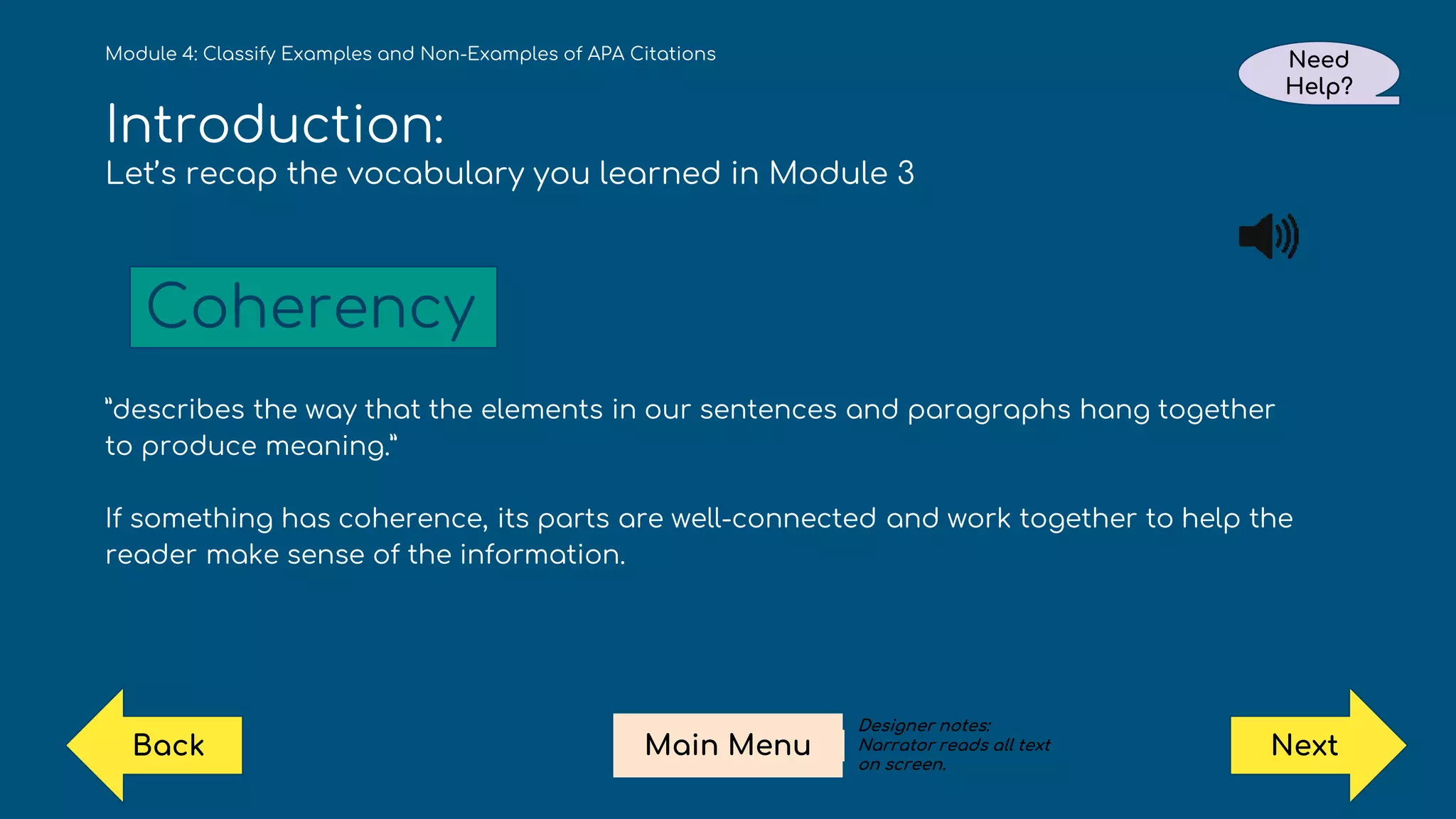 Module 4: Classify Examples and Non-Examples of APA Citations

Need Help?

Introduction:
Let's recap the vocabulary you learned in Module 3

Coherency

"describes the way that the elements in our sentences and paragraphs hang together to produce meaning."

If something has coherence, its parts are well-connected and work together to help the reader make sense of the information.

Back

Main Menu

Designer notes:
Narrator reads all text on screen.

Next